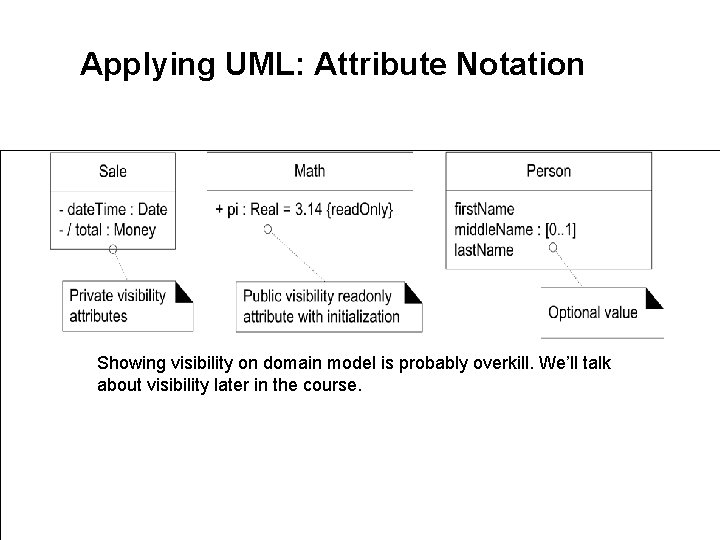 Applying UML: Attribute Notation

Sale

- dateTime : Date
- / total : Money

Private visibility attributes

Math

+ pi : Real = 3.14 {readOnly}

Public visibility readonly attribute with initialization

Person

firstName
middleName : [0..1]
lastName

Optional value

Showing visibility on domain model is probably overkill. We'll talk about visibility later in the course.